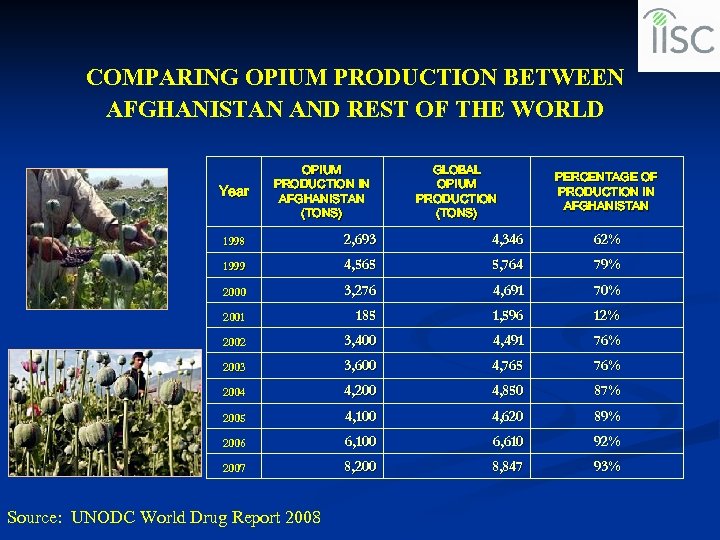 IISC

COMPARING OPIUM PRODUCTION BETWEEN AFGHANISTAN AND REST OF THE WORLD

| Year | OPIUM PRODUCTION IN AFGHANISTAN (TONS) | GLOBAL OPIUM PRODUCTION (TONS) | PERCENTAGE OF PRODUCTION IN AFGHANISTAN |
|---|---|---|---|
| 1998 | 2,693 | 4,346 | 62% |
| 1999 | 4,565 | 5,764 | 79% |
| 2000 | 3,276 | 4,691 | 70% |
| 2001 | 185 | 1,596 | 12% |
| 2002 | 3,400 | 4,491 | 76% |
| 2003 | 3,600 | 4,765 | 76% |
| 2004 | 4,200 | 4,850 | 87% |
| 2005 | 4,100 | 4,620 | 89% |
| 2006 | 6,100 | 6,610 | 92% |
| 2007 | 8,200 | 8,847 | 93% |

Source: UNODC World Drug Report 2008